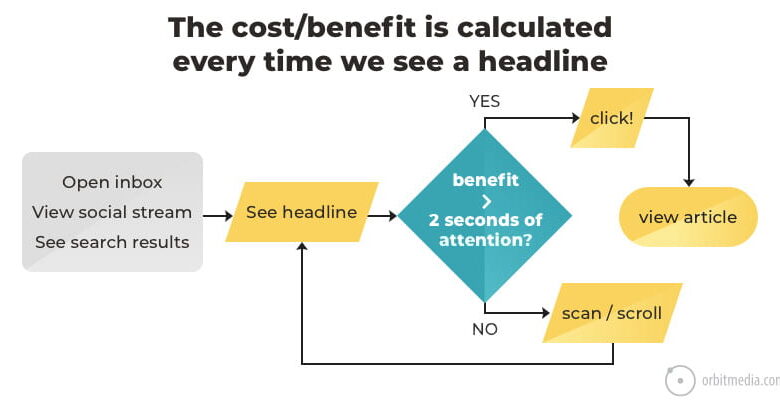 The cost/benefit is calculated every time we see a headline

Open inbox
View social stream
See search results

See headline

benefit
>
2 seconds of attention?

YES

click!

view article

NO

scan / scroll

orbitmedia.cor